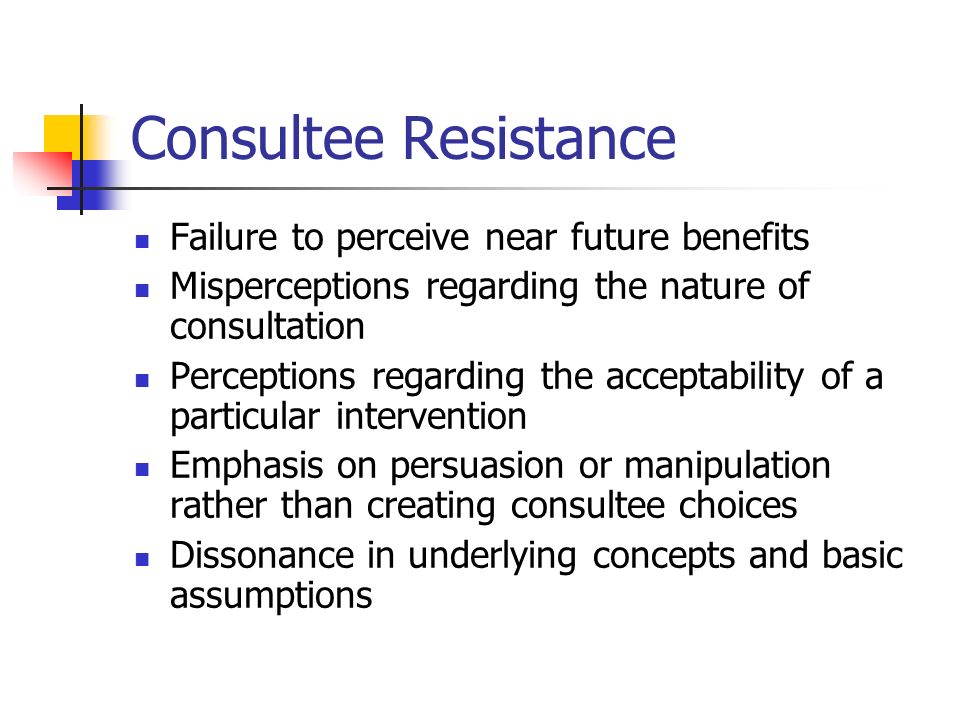 Consultee Resistance

- Failure to perceive near future benefits
- Misperceptions regarding the nature of consultation
- Perceptions regarding the acceptability of a particular intervention
- Emphasis on persuasion or manipulation rather than creating consultee choices
- Dissonance in underlying concepts and basic assumptions